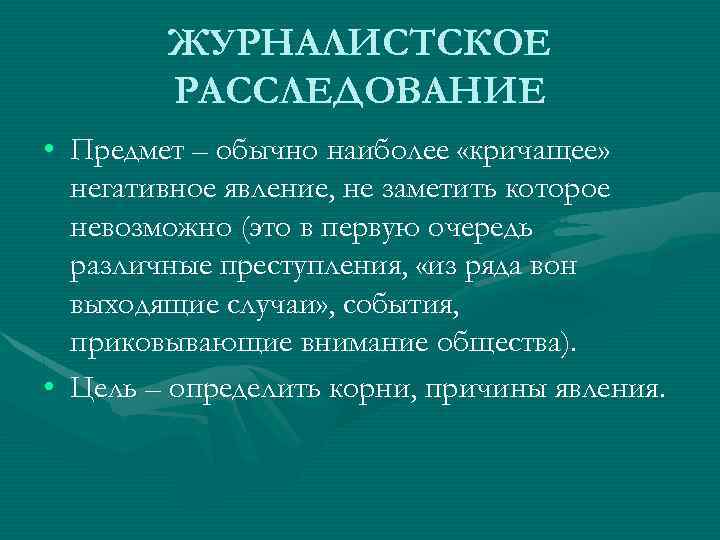 ЖУРНАЛИСТСКОЕ РАССЛЕДОВАНИЕ

• Предмет – обычно наиболее «кричащее» негативное явление, не заметить которое невозможно (это в первую очередь различные преступления, «из ряда вон выходящие случаи», события, приковывающие внимание общества).

• Цель – определить корни, причины явления.